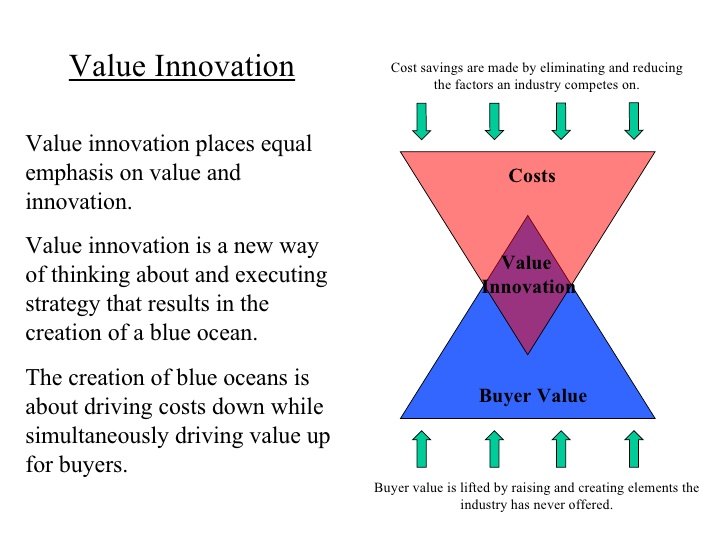 Value Innovation

Value innovation places equal emphasis on value and innovation.

Value innovation is a new way of thinking about and executing strategy that results in the creation of a blue ocean.

The creation of blue oceans is about driving costs down while simultaneously driving value up for buyers.

Cost savings are made by eliminating and reducing the factors an industry competes on.

Costs

Value Innovation

Buyer Value

Buyer value is lifted by raising and creating elements the industry has never offered.